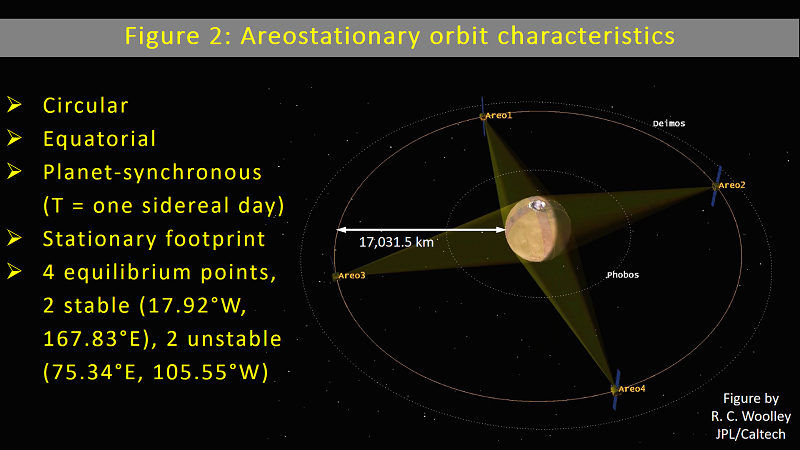 Figure 2: Areostationary orbit characteristics

➢ Circular
➢ Equatorial
➢ Planet-synchronous (T = one sidereal day)
➢ Stationary footprint
➢ 4 equilibrium points, 2 stable (17.92°W, 167.83°E), 2 unstable (75.34°E, 105.55°W)

Areo1

Deimos

Areo2

17,031.5 km

Areo3

Phobos

Areo4

Figure by
R. C. Woolley
JPL/Caltech